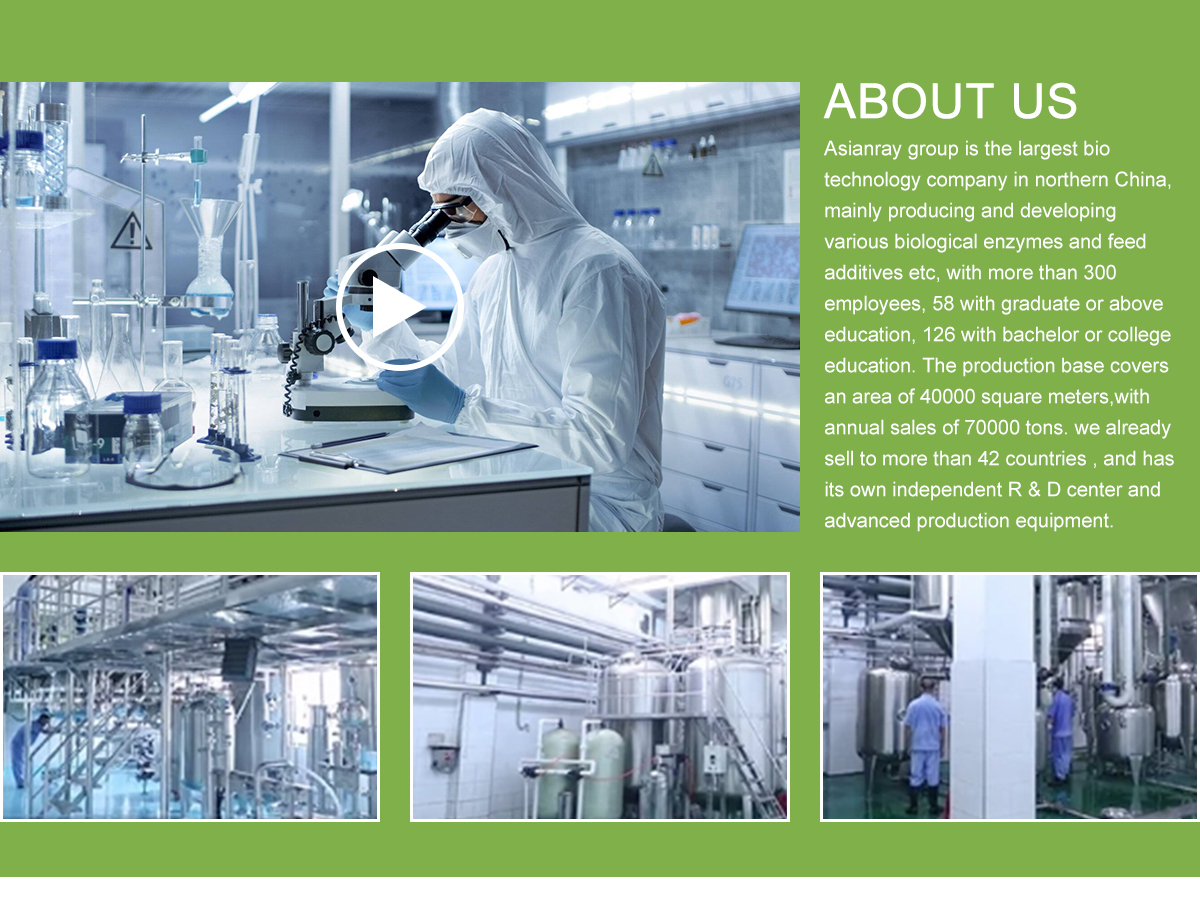 ABOUT US

Asianray group is the largest bio technology company in northern China, mainly producing and developing various biological enzymes and feed additives etc, with more than 300 employees, 58 with graduate or above education, 126 with bachelor or college education. The production base covers an area of 40000 square meters,with annual sales of 70000 tons. we already sell to more than 42 countries , and has its own independent R & D center and advanced production equipment.